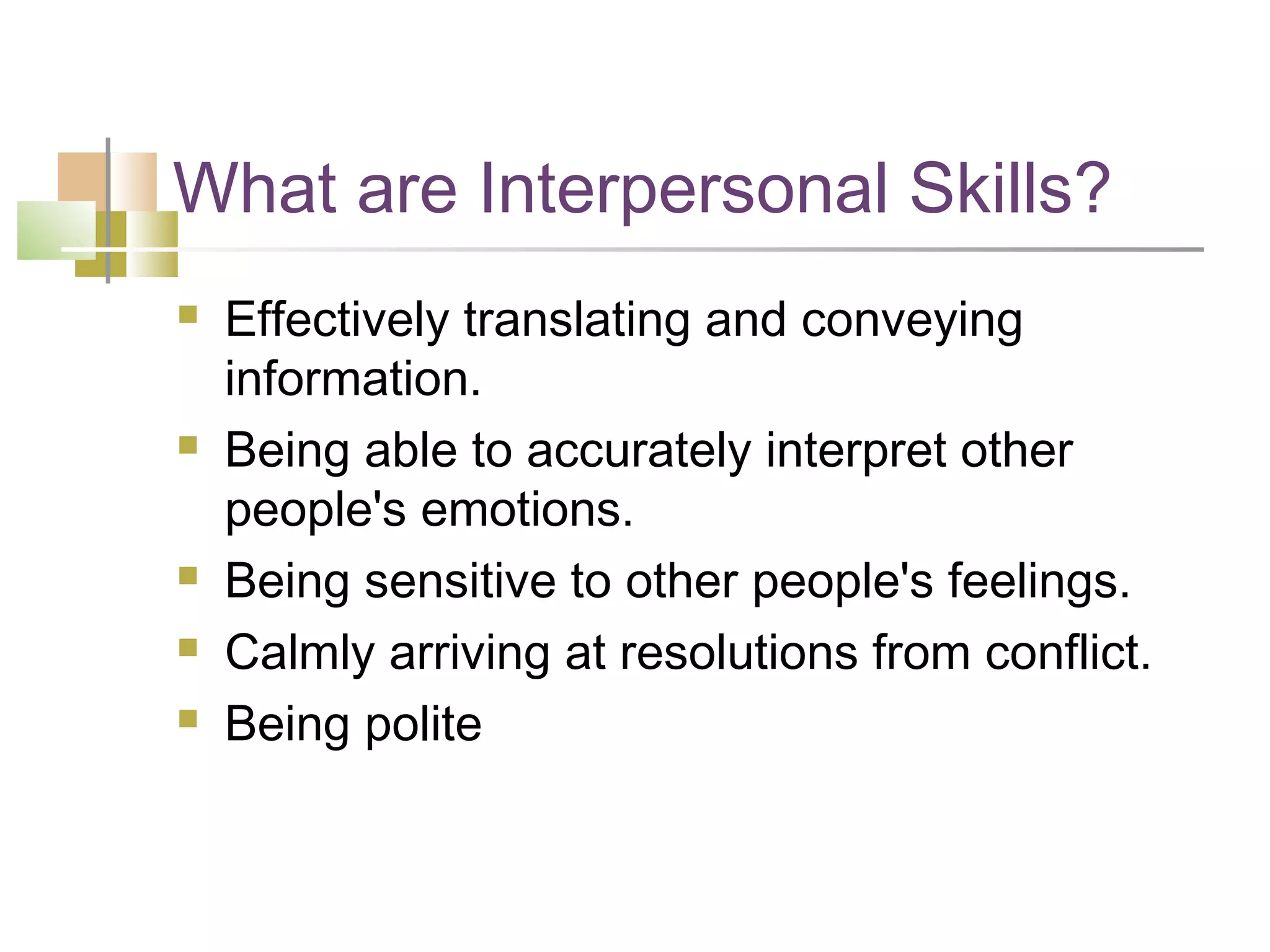 What are Interpersonal Skills?

- Effectively translating and conveying information.
- Being able to accurately interpret other people's emotions.
- Being sensitive to other people's feelings.
- Calmly arriving at resolutions from conflict.
- Being polite